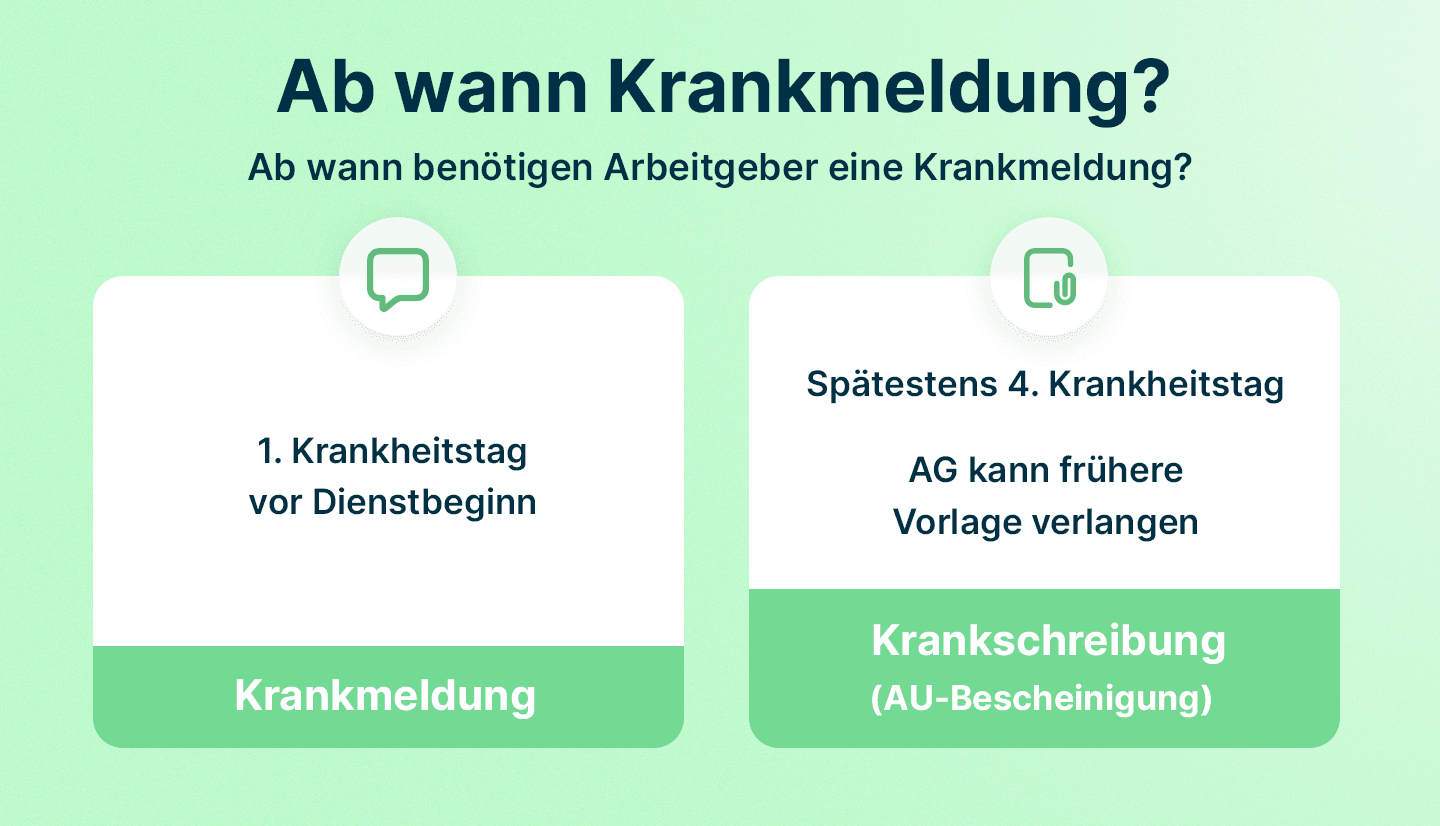 Ab wann Krankmeldung?

Ab wann benötigen Arbeitgeber eine Krankmeldung?

1. Krankheitstag vor Dienstbeginn

Krankmeldung

Spätestens 4. Krankheitstag

AG kann frühere Vorlage verlangen

Krankschreibung (AU-Bescheinigung)